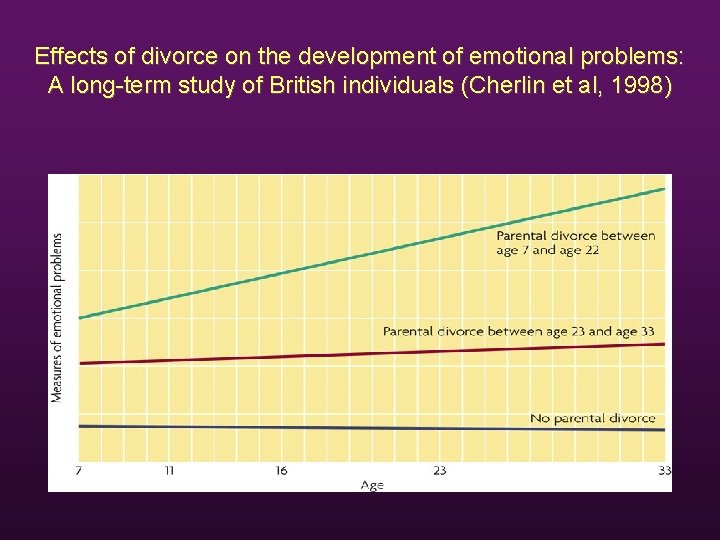 Effects of divorce on the development of emotional problems: A long-term study of British individuals (Cherlin et al, 1998)

Measures of emotional problems

Parental divorce between age 7 and age 22

Parental divorce between age 23 and age 33

No parental divorce

7
11
16
23
33
Age